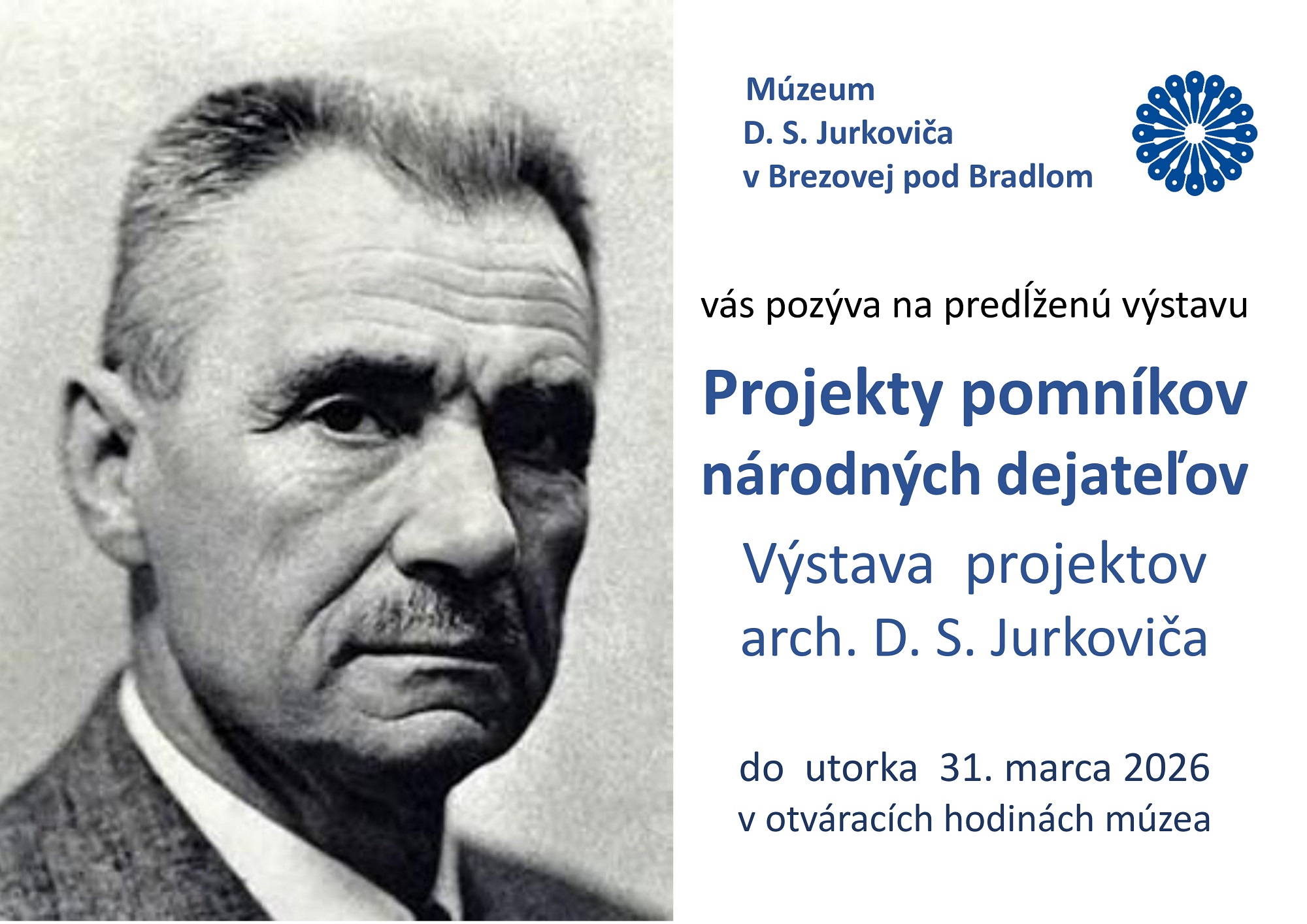 Múzeum
D. S. Jurkoviča
v Brezovej pod Bradlom

vás pozýva na predĺženú výstavu

Projekty pomníkov národných dejateľov

Výstava projektov arch. D. S. Jurkoviča

do utorka 31. marca 2026
v otváracích hodinách múzea